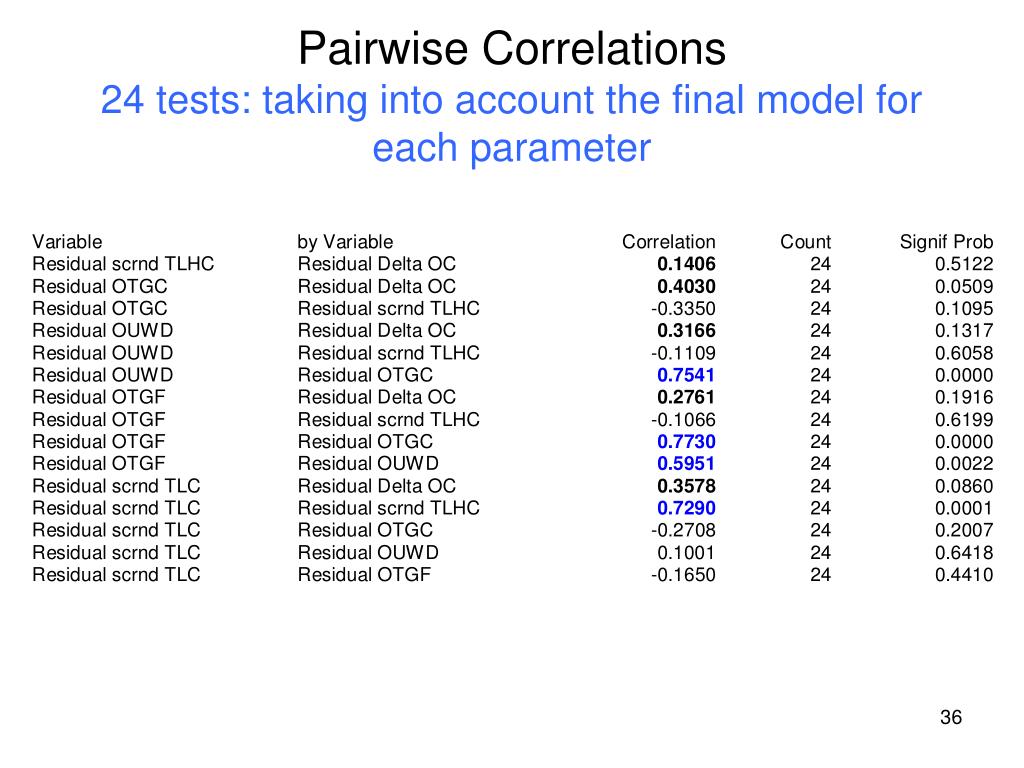 Pairwise Correlations
24 tests: taking into account the final model for each parameter

| Variable | by Variable | Correlation | Count | Signif Prob |
|---|---|---|---|---|
| Residual scrnd TLHC | Residual Delta OC | 0.1406 | 24 | 0.5122 |
| Residual OTGC | Residual Delta OC | 0.4030 | 24 | 0.0509 |
| Residual OTGC | Residual scrnd TLHC | -0.3350 | 24 | 0.1095 |
| Residual OUWD | Residual Delta OC | 0.3166 | 24 | 0.1317 |
| Residual OUWD | Residual scrnd TLHC | -0.1109 | 24 | 0.6058 |
| Residual OUWD | Residual OTGC | 0.7541 | 24 | 0.0000 |
| Residual OTGF | Residual Delta OC | 0.2761 | 24 | 0.1916 |
| Residual OTGF | Residual scrnd TLHC | -0.1066 | 24 | 0.6199 |
| Residual OTGF | Residual OTGC | 0.7730 | 24 | 0.0000 |
| Residual OTGF | Residual OUWD | 0.5951 | 24 | 0.0022 |
| Residual scrnd TLC | Residual Delta OC | 0.3578 | 24 | 0.0860 |
| Residual scrnd TLC | Residual scrnd TLHC | 0.7290 | 24 | 0.0001 |
| Residual scrnd TLC | Residual OTGC | -0.2708 | 24 | 0.2007 |
| Residual scrnd TLC | Residual OUWD | 0.1001 | 24 | 0.6418 |
| Residual scrnd TLC | Residual OTGF | -0.1650 | 24 | 0.4410 |

36